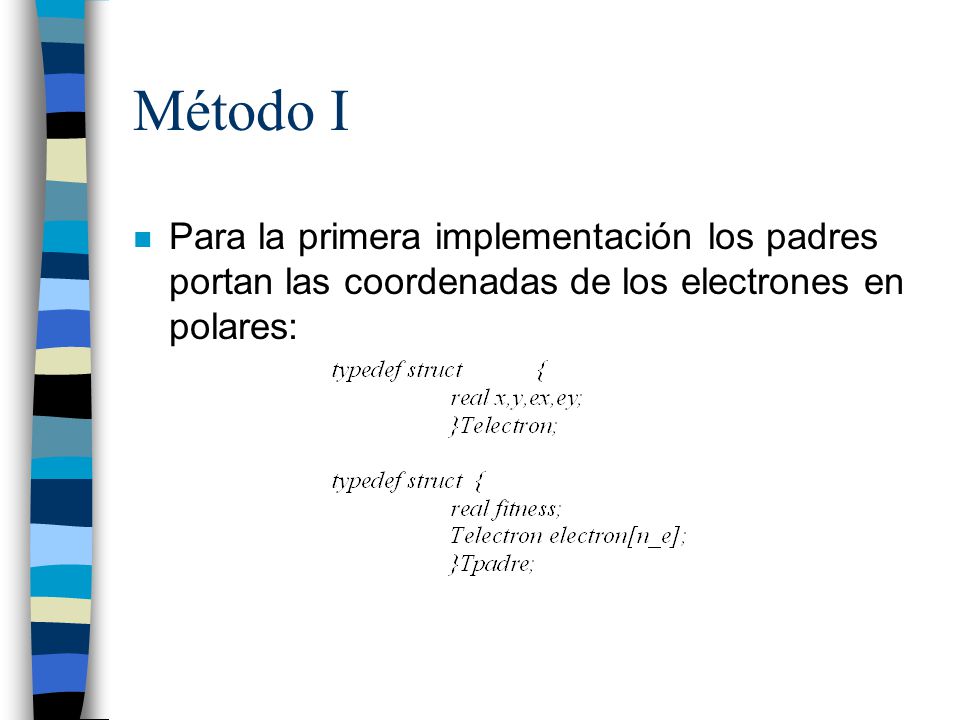 Método I

Para la primera implementación los padres portan las coordenadas de los electrones en polares:

typedef struct {
real x,y,ex,ey;
}Telectron;

typedef struct {
real fitness;
Telectron electron[n_e];
}Tpadre;